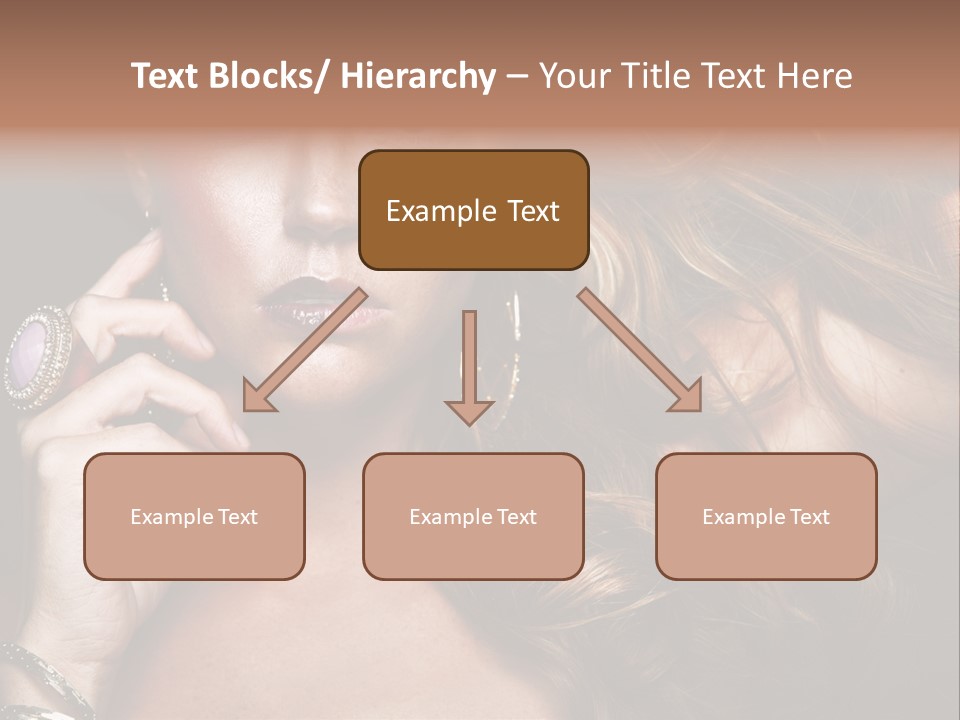 Text Blocks/ Hierarchy – Your Title Text Here

Example Text

Example Text

Example Text

Example Text